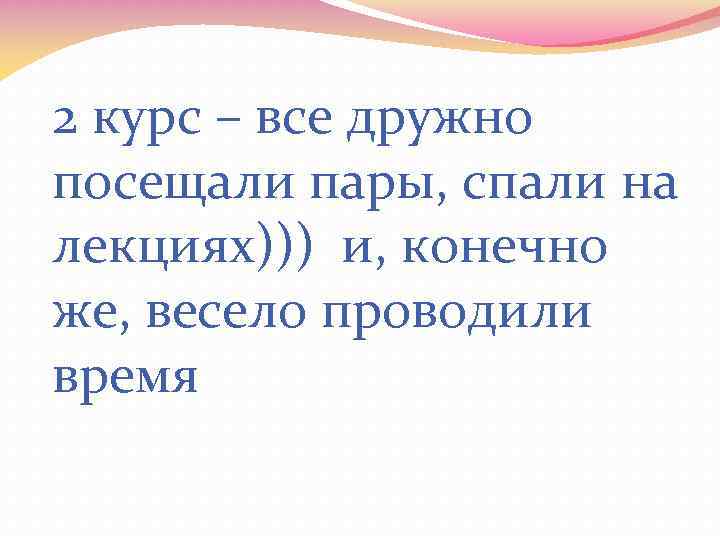 2 курс – все дружно посещали пары, спали на лекциях))) и, конечно же, весело проводили время